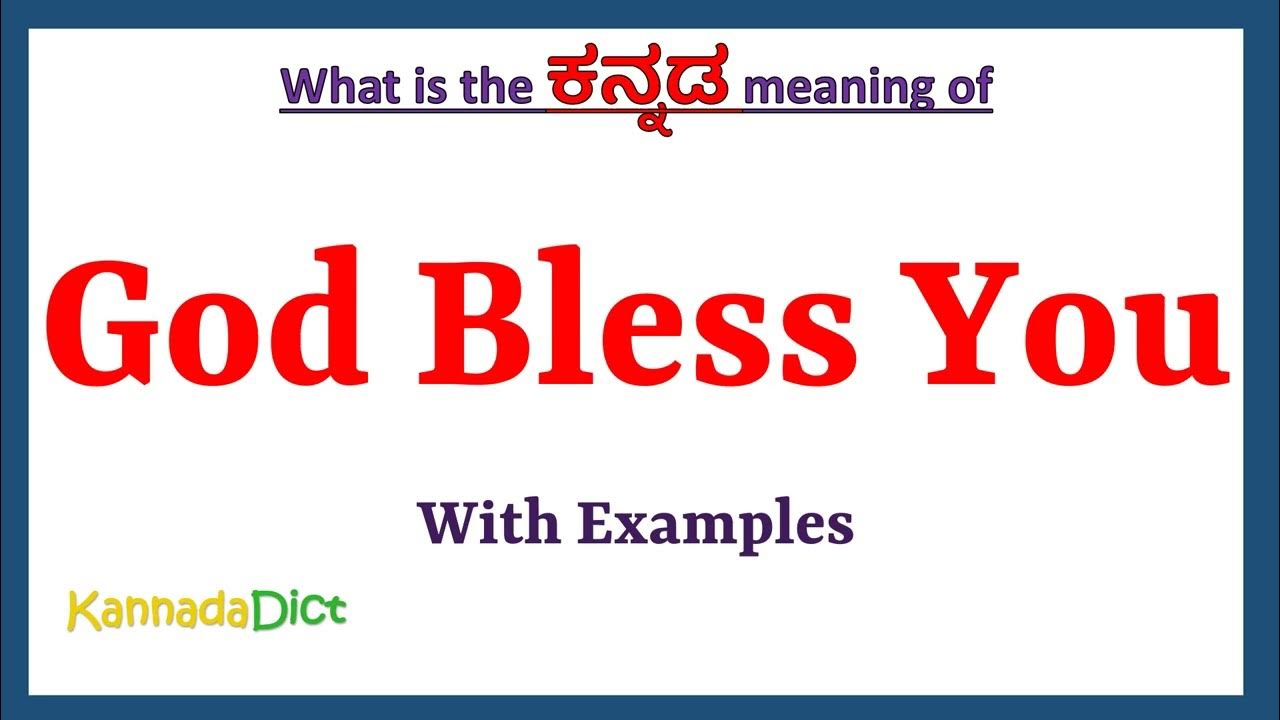 What is the ಕನ್ನಡ meaning of

God Bless You

With Examples

KannadaDict